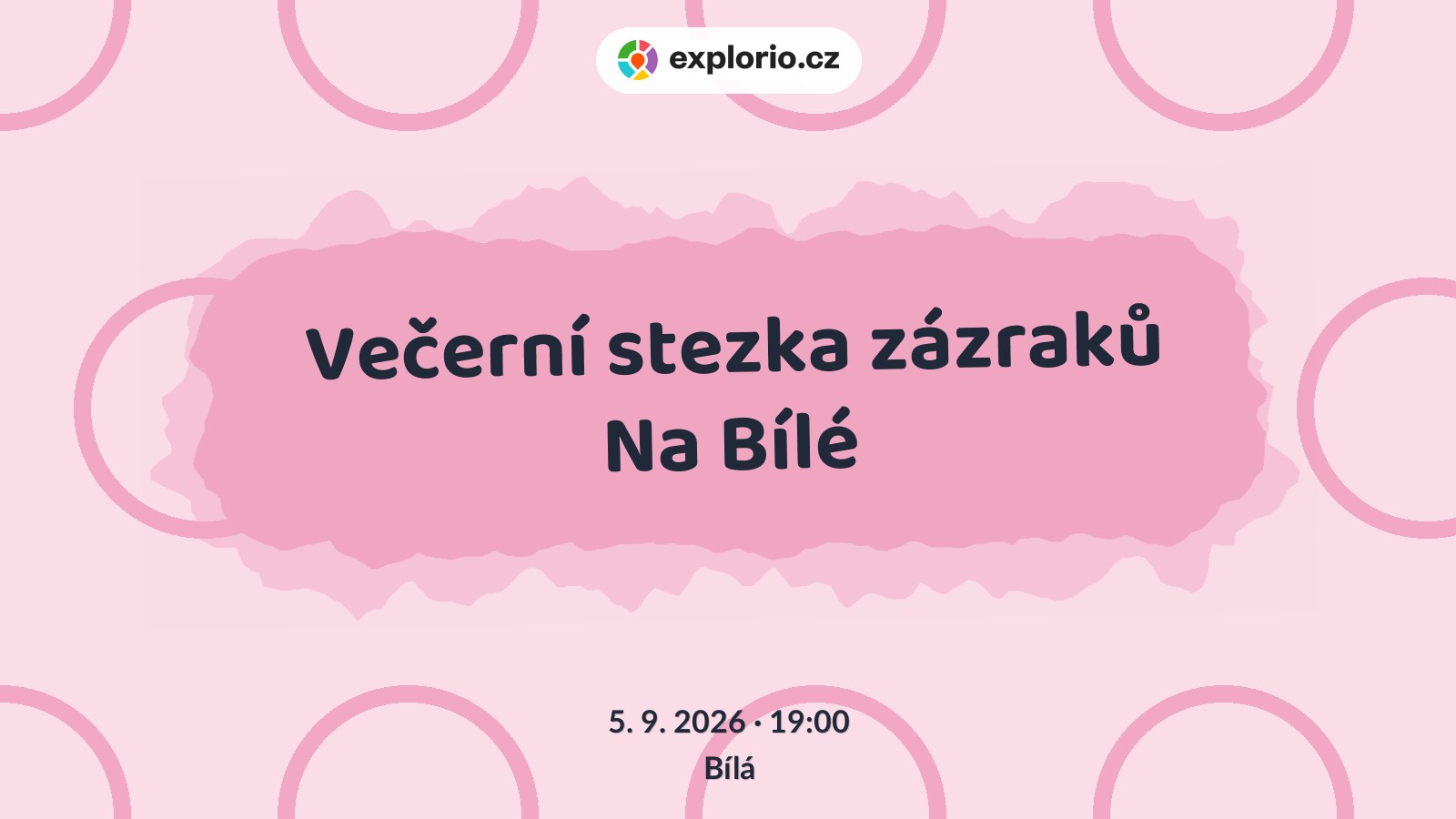 explorio.cz

Večerní stezka zázraků Na Bílé

5. 9. 2026 · 19:00
Bílá